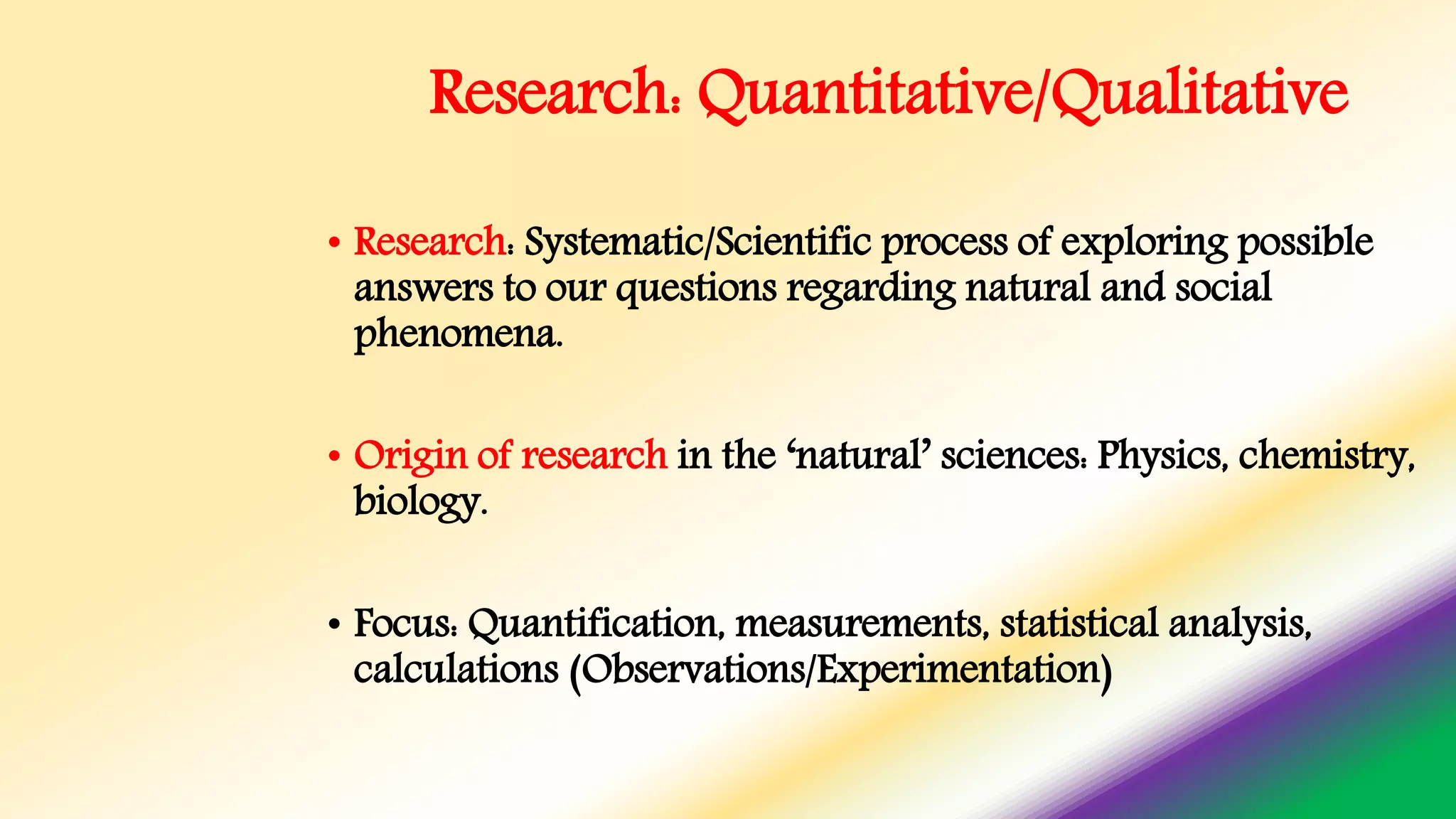 Research: Quantitative/Qualitative

• Research: Systematic/Scientific process of exploring possible answers to our questions regarding natural and social phenomena.

• Origin of research in the ‘natural’ sciences: Physics, chemistry, biology.

• Focus: Quantification, measurements, statistical analysis, calculations (Observations/Experimentation)